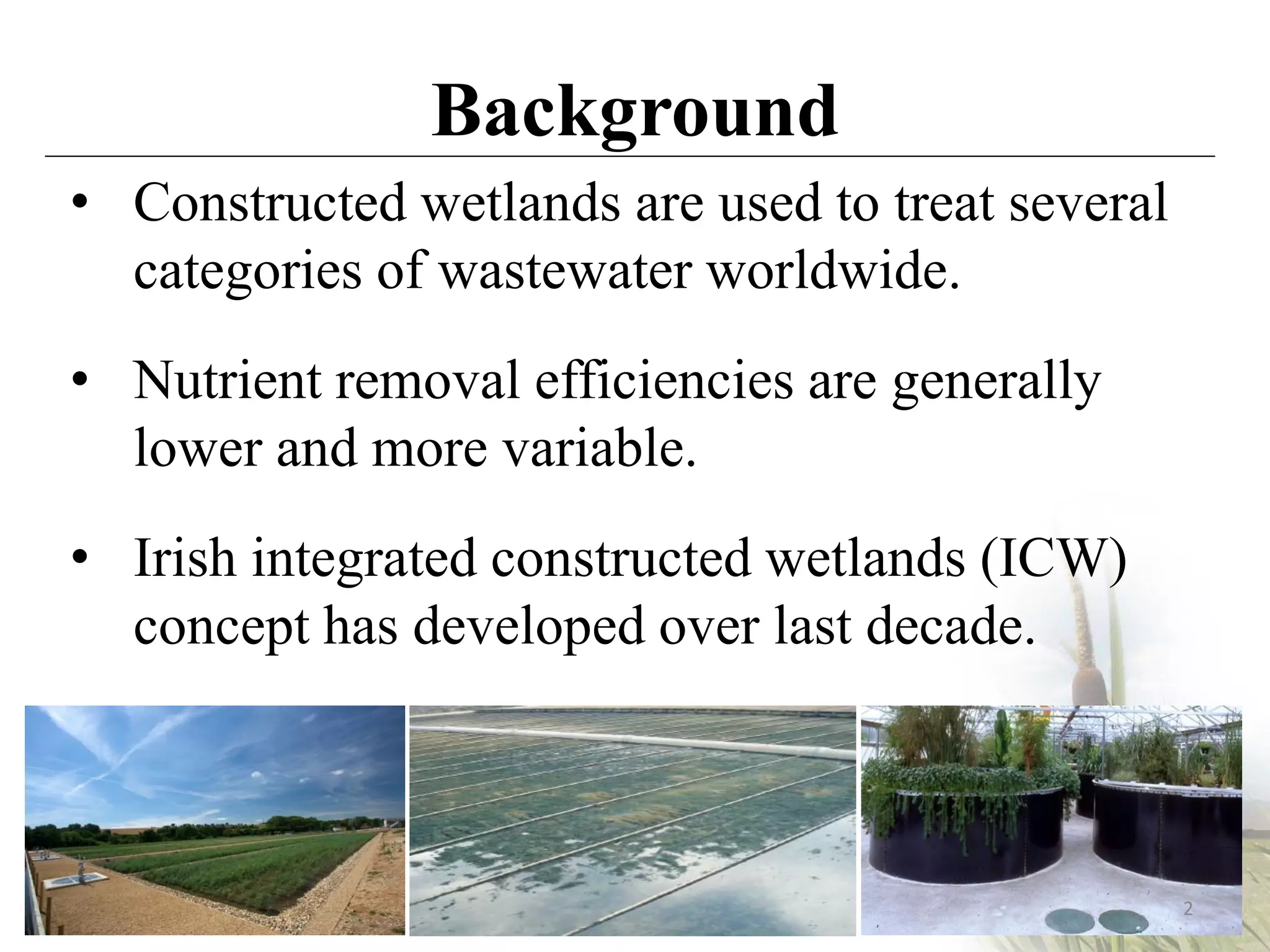 Background

• Constructed wetlands are used to treat several categories of wastewater worldwide.

• Nutrient removal efficiencies are generally lower and more variable.

• Irish integrated constructed wetlands (ICW) concept has developed over last decade.

2